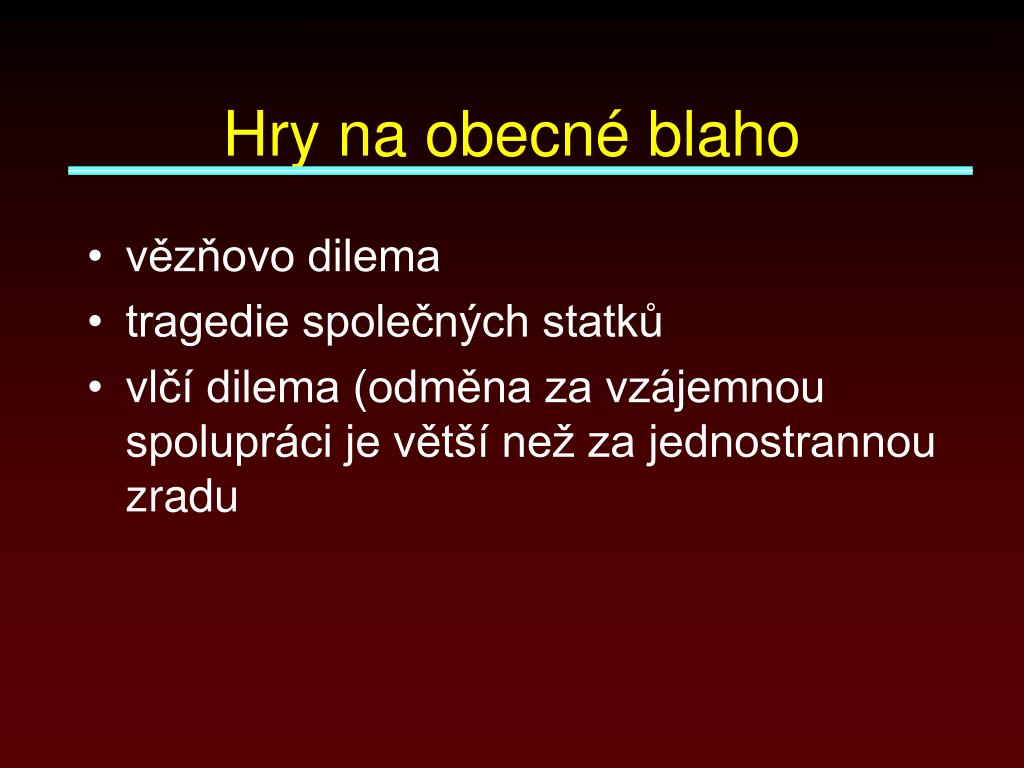 Hry na obecné blaho

• vězňovo dilema
• tragedie společných statků
• vlčí dilema (odměna za vzájemnou spolupráci je větší než za jednostrannou zradu